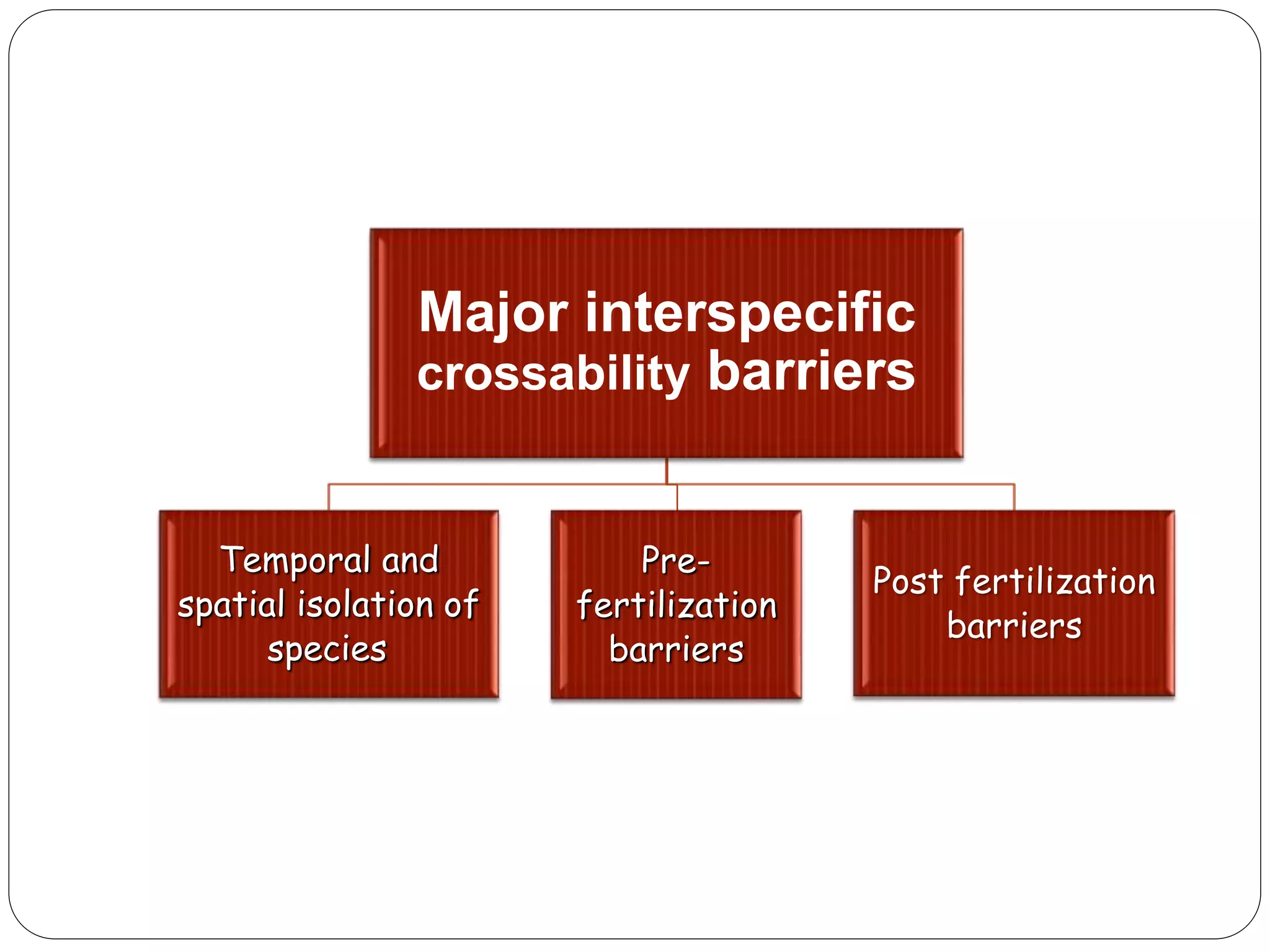 Major interspecific crossability barriers

Temporal and spatial isolation of species

Pre-fertilization barriers

Post fertilization barriers